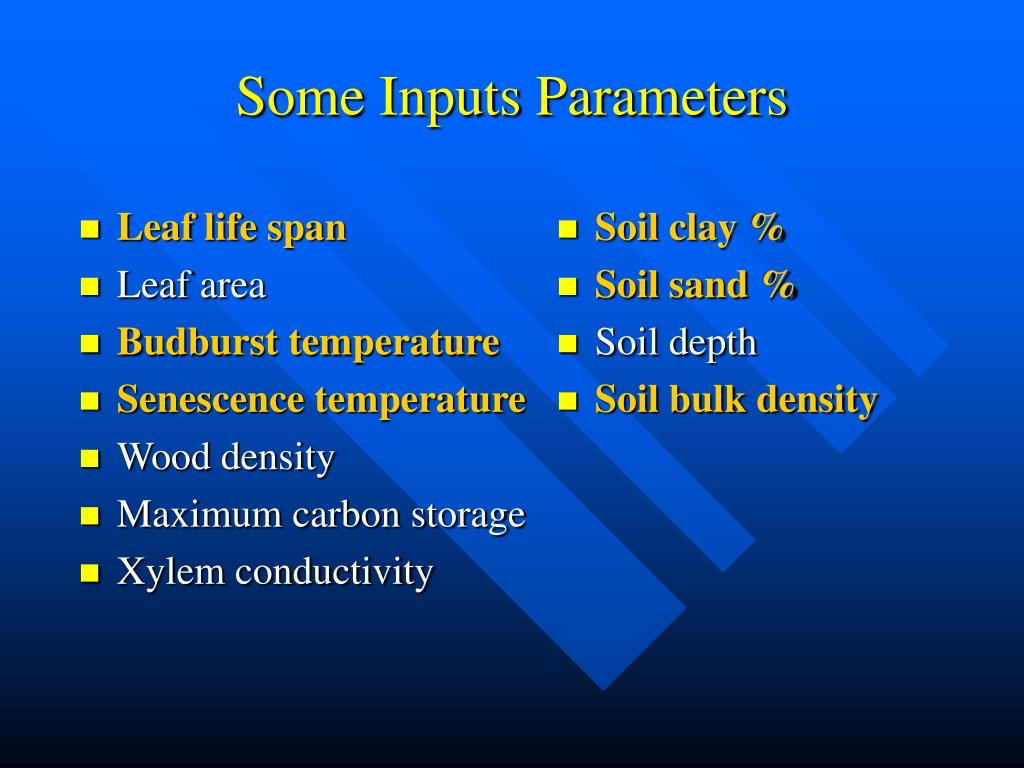 Some Inputs Parameters

- Leaf life span
- Leaf area
- Budburst temperature
- Senescence temperature
- Wood density
- Maximum carbon storage
- Xylem conductivity

- Soil clay %
- Soil sand %
- Soil depth
- Soil bulk density